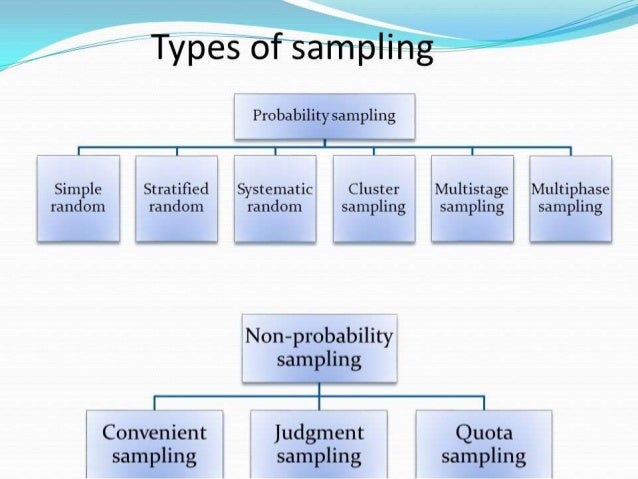 Types of sampling

Probability sampling

Simple random

Stratified random

Systematic random

Cluster sampling

Multistage sampling

Multiphase sampling

Non-probability sampling

Convenient sampling

Judgment sampling

Quota sampling